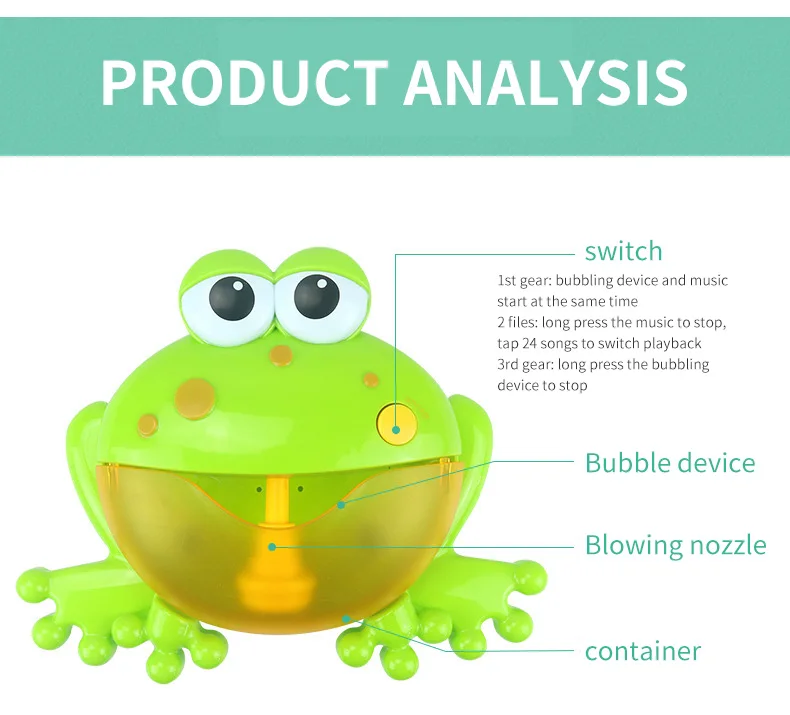 PRODUCT ANALYSIS

switch

1st gear: bubbling device and music start at the same time
2 files: long press the music to stop, tap 24 songs to switch playback
3rd gear: long press the bubbling device to stop

Bubble device

Blowing nozzle

container